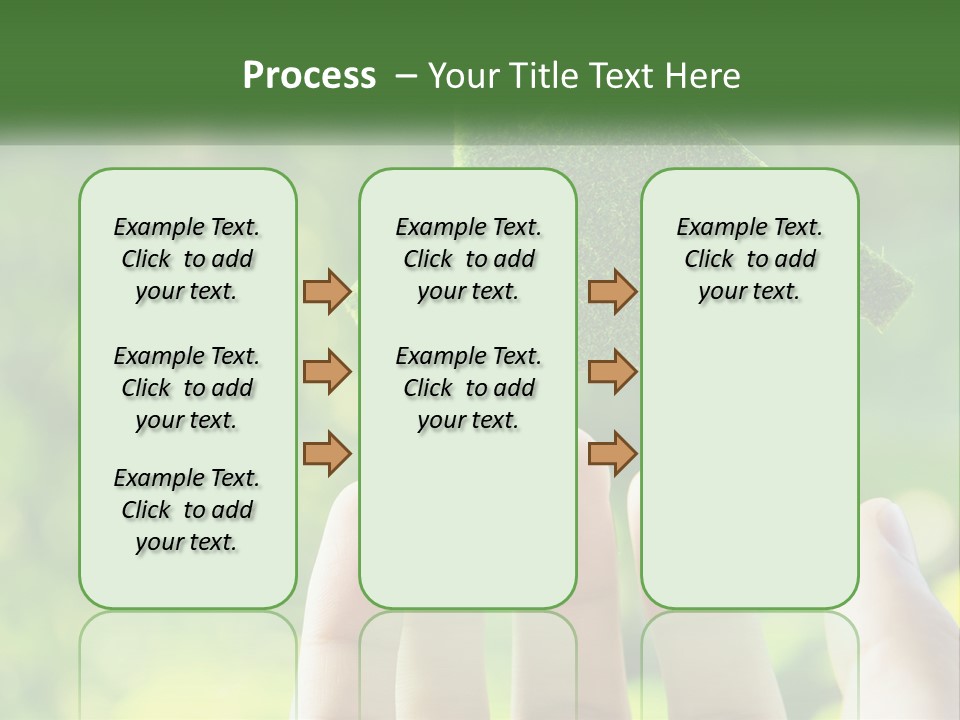 Process – Your Title Text Here

Example Text. Click to add your text.

Example Text. Click to add your text.

Example Text. Click to add your text.

Example Text. Click to add your text.

Example Text. Click to add your text.

Example Text. Click to add your text.